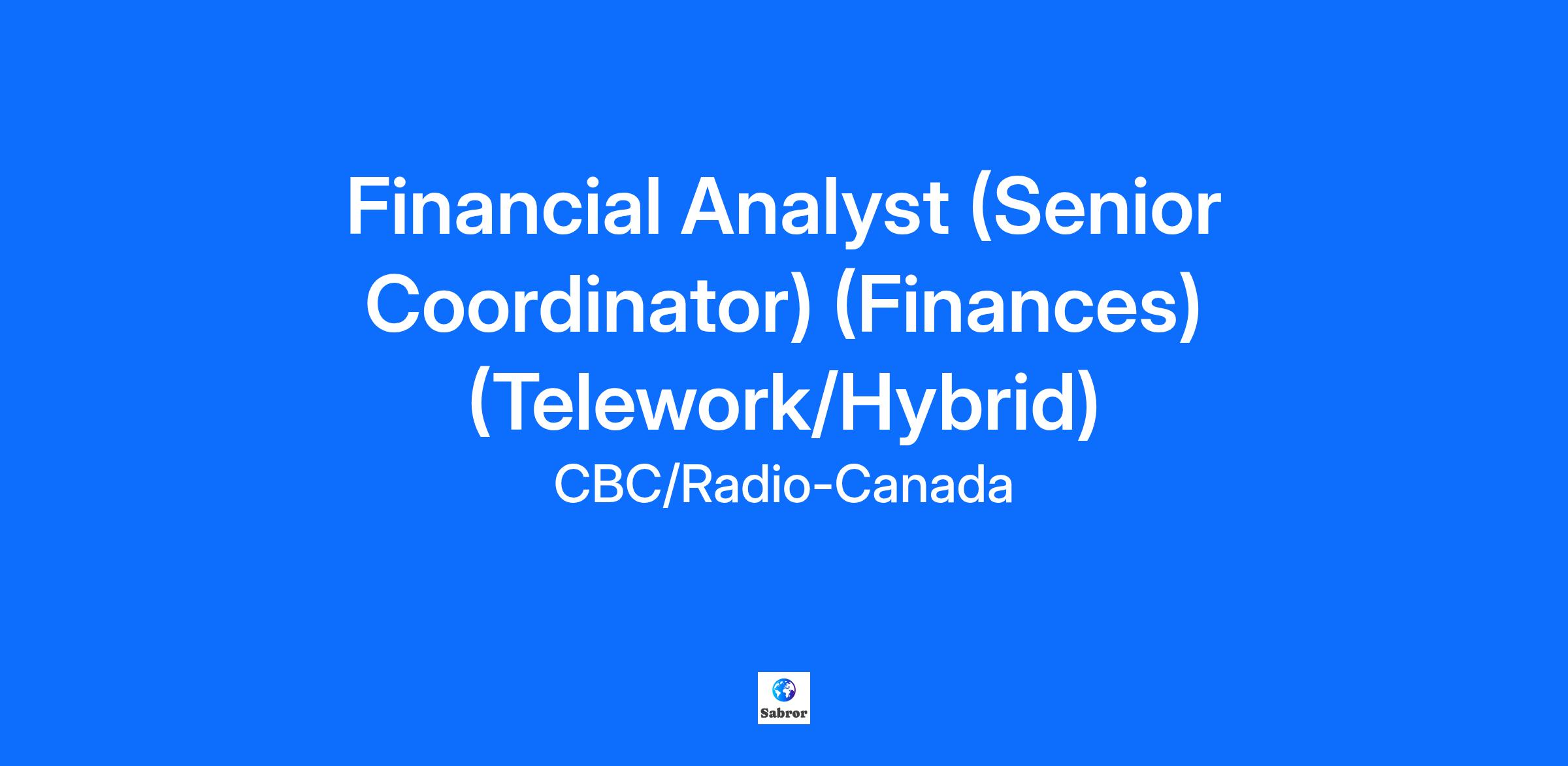 Financial Analyst (Senior Coordinator) (Finances) (Telework/Hybrid)

CBC/Radio-Canada

Sabror